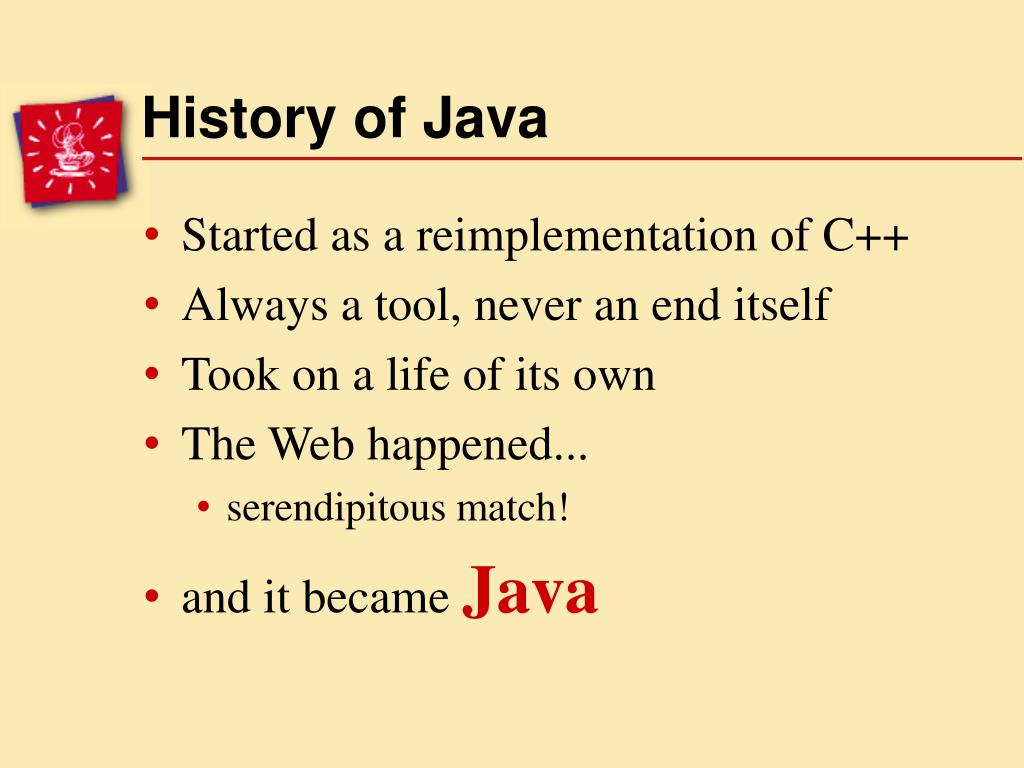 History of Java

• Started as a reimplementation of C++
• Always a tool, never an end itself
• Took on a life of its own
• The Web happened...
  • serendipitous match!
• and it became Java